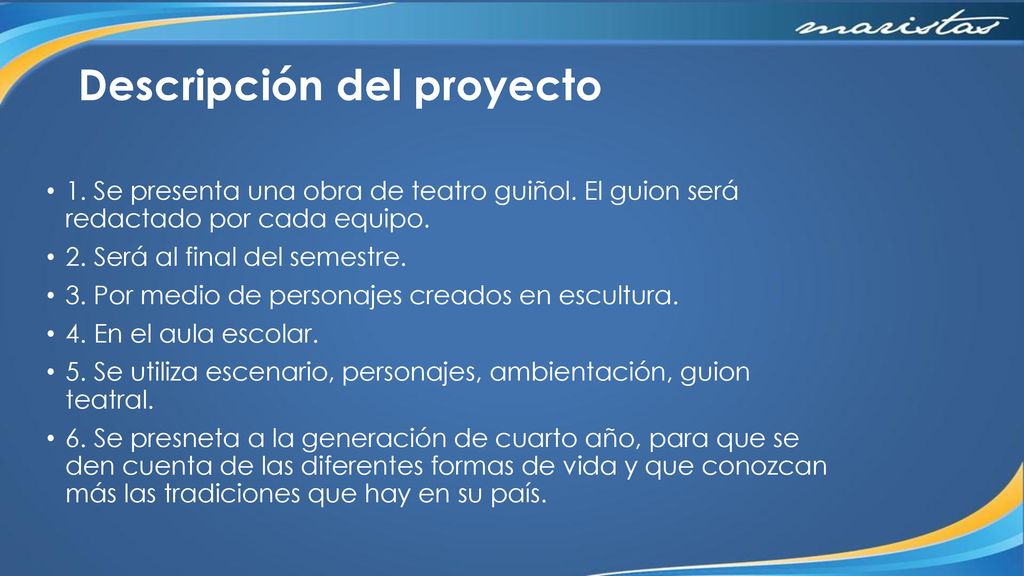 maristas

Descripción del proyecto

• 1. Se presenta una obra de teatro guiñol. El guion será redactado por cada equipo.
• 2. Será al final del semestre.
• 3. Por medio de personajes creados en escultura.
• 4. En el aula escolar.
• 5. Se utiliza escenario, personajes, ambientación, guion teatral.
• 6. Se presneta a la generación de cuarto año, para que se den cuenta de las diferentes formas de vida y que conozcan más las tradiciones que hay en su país.